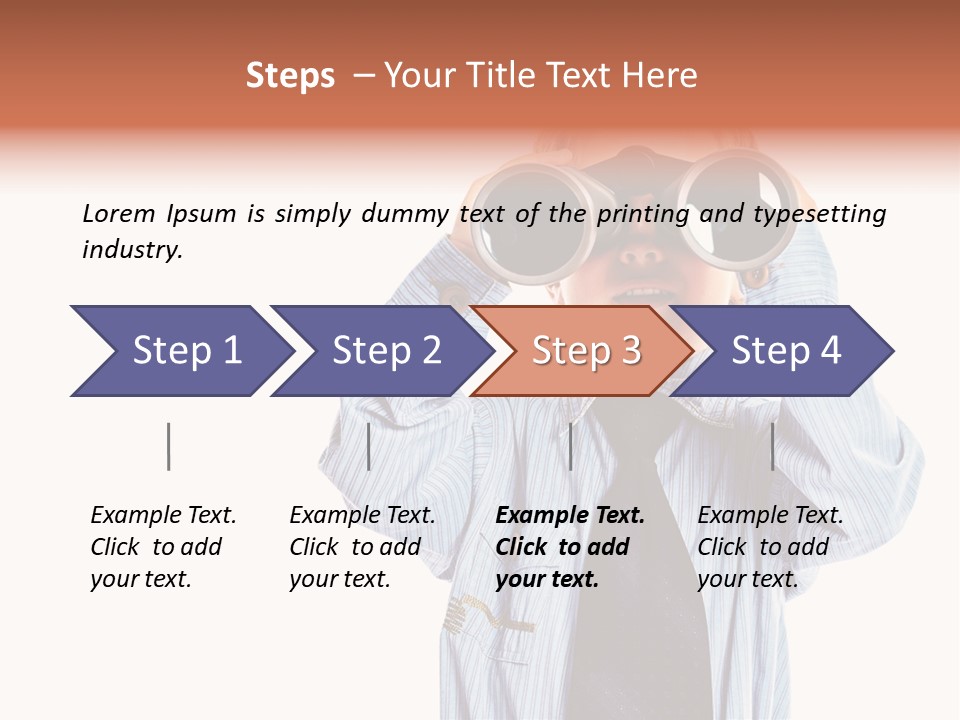 Steps – Your Title Text Here

Lorem Ipsum is simply dummy text of the printing and typesetting industry.

Step 1

Step 2

Step 3

Step 4

Example Text. Click to add your text.

Example Text. Click to add your text.

Example Text. Click to add your text.

Example Text. Click to add your text.